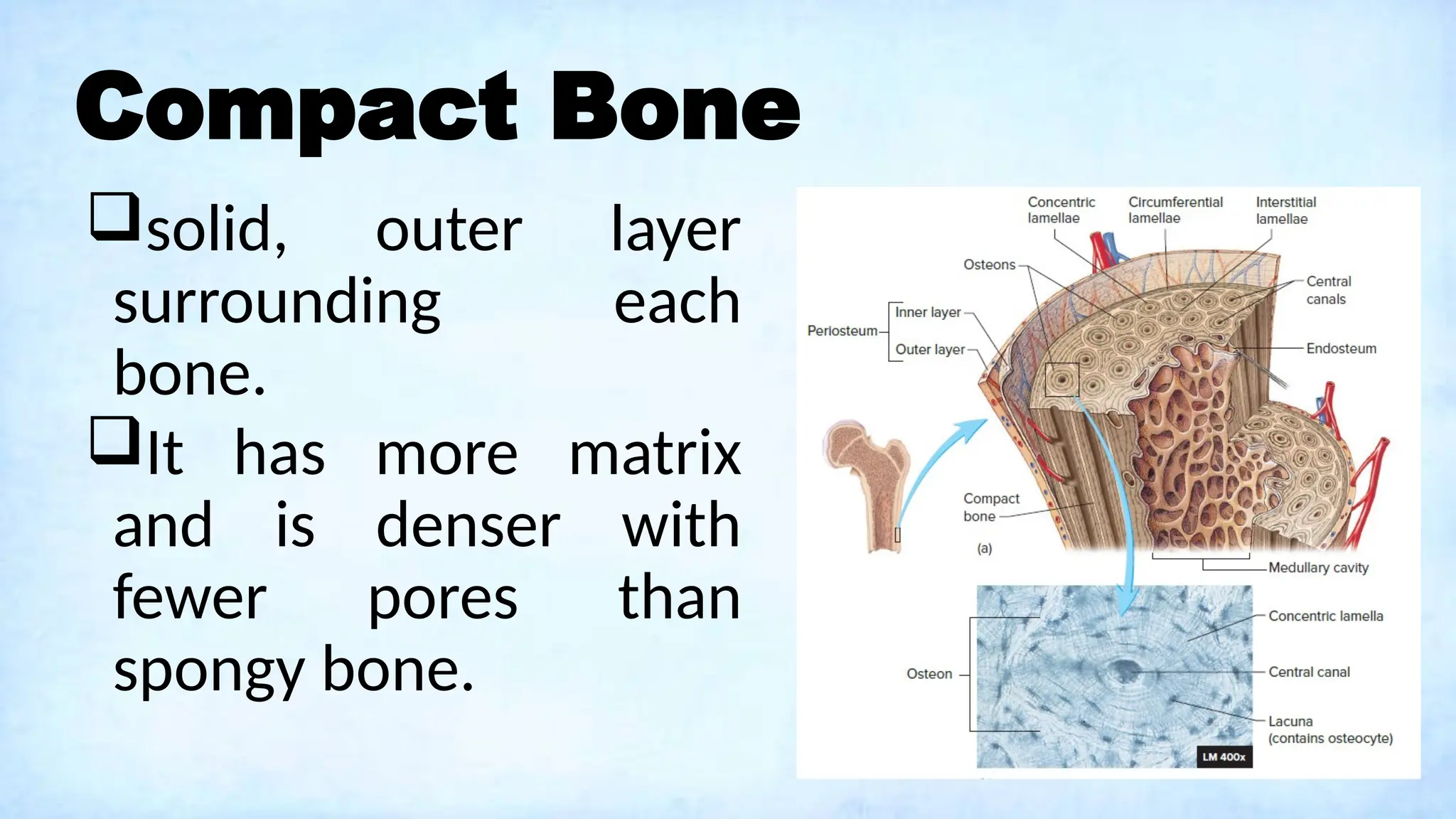 Compact Bone

❑solid, outer layer surrounding each bone.

❑It has more matrix and is denser with fewer pores than spongy bone.

Concentric lamellae
Circumferential lamellae
Interstitial lamellae
Osteons
Central canals
Periosteum
Inner layer
Outer layer
Endosteum
Compact bone
(a)
Medullary cavity
Concentric lamella
Osteon
Central canal
Lacuna (contains osteocyte)
LM 400x